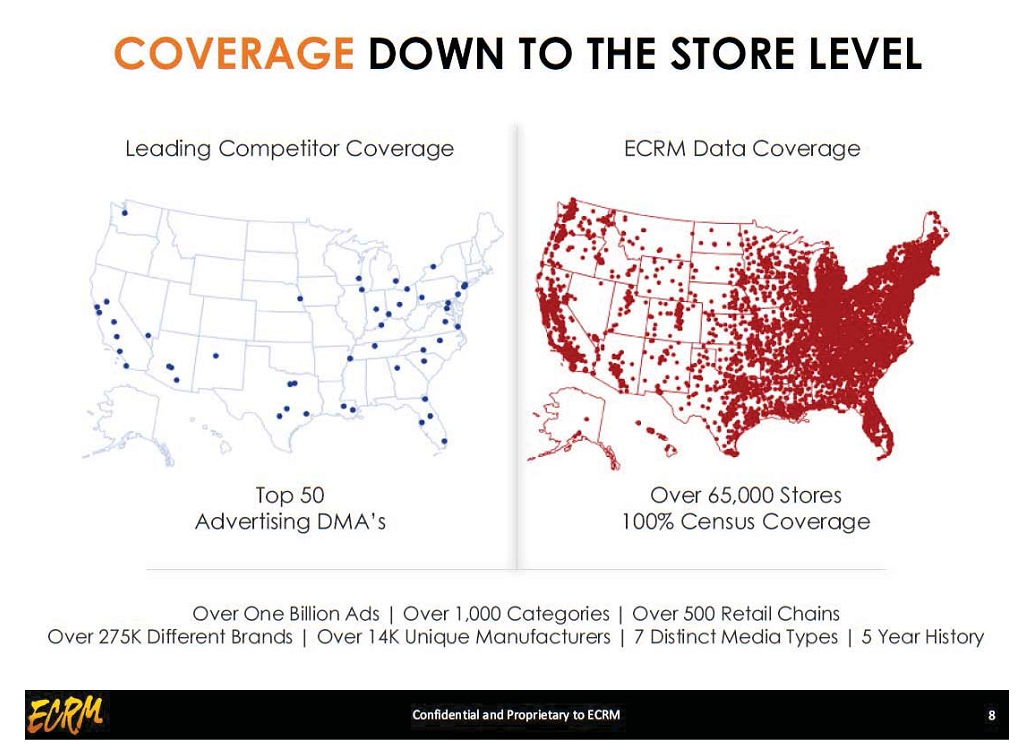 COVERAGE DOWN TO THE STORE LEVEL

Leading Competitor Coverage

Top 50
Advertising DMA's

ECRM Data Coverage

Over 65,000 Stores
100% Census Coverage

Over One Billion Ads | Over 1,000 Categories | Over 500 Retail Chains
Over 275K Different Brands | Over 14K Unique Manufacturers | 7 Distinct Media Types | 5 Year History

ECRM

Confidential and Proprietary to ECRM

8